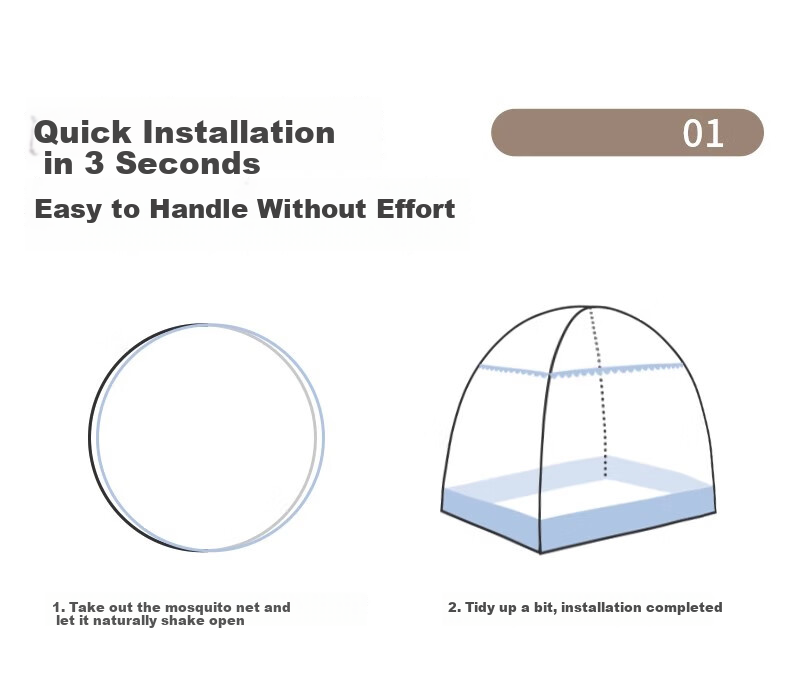 Quick Installation in 3 Seconds

01

Easy to Handle Without Effort

1. Take out the mosquito net and let it naturally shake open

2. Tidy up a bit, installation completed